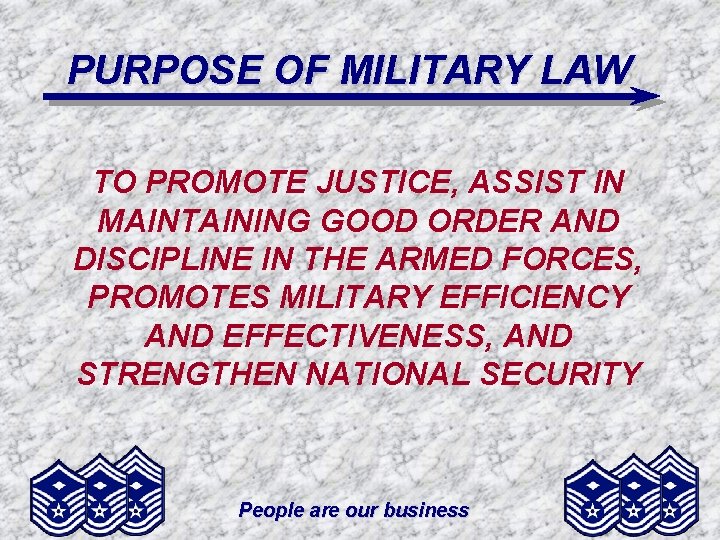 PURPOSE OF MILITARY LAW

TO PROMOTE JUSTICE, ASSIST IN MAINTAINING GOOD ORDER AND DISCIPLINE IN THE ARMED FORCES, PROMOTES MILITARY EFFICIENCY AND EFFECTIVENESS, AND STRENGTHEN NATIONAL SECURITY

People are our business